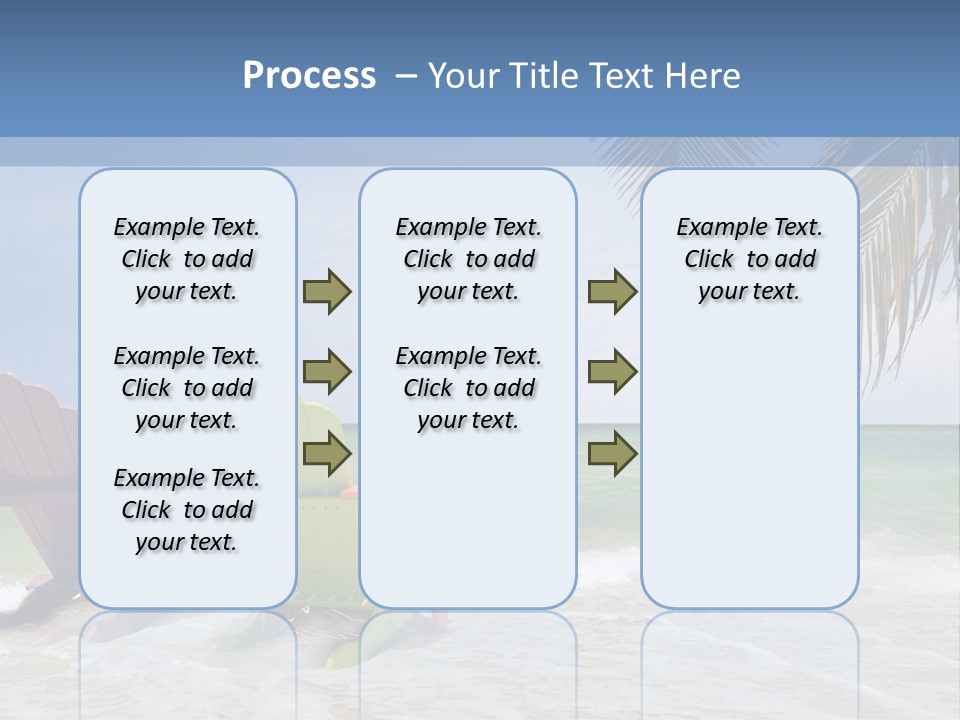 Process – Your Title Text Here

Example Text. Click to add your text.

Example Text. Click to add your text.

Example Text. Click to add your text.

Example Text. Click to add your text.

Example Text. Click to add your text.

Example Text. Click to add your text.